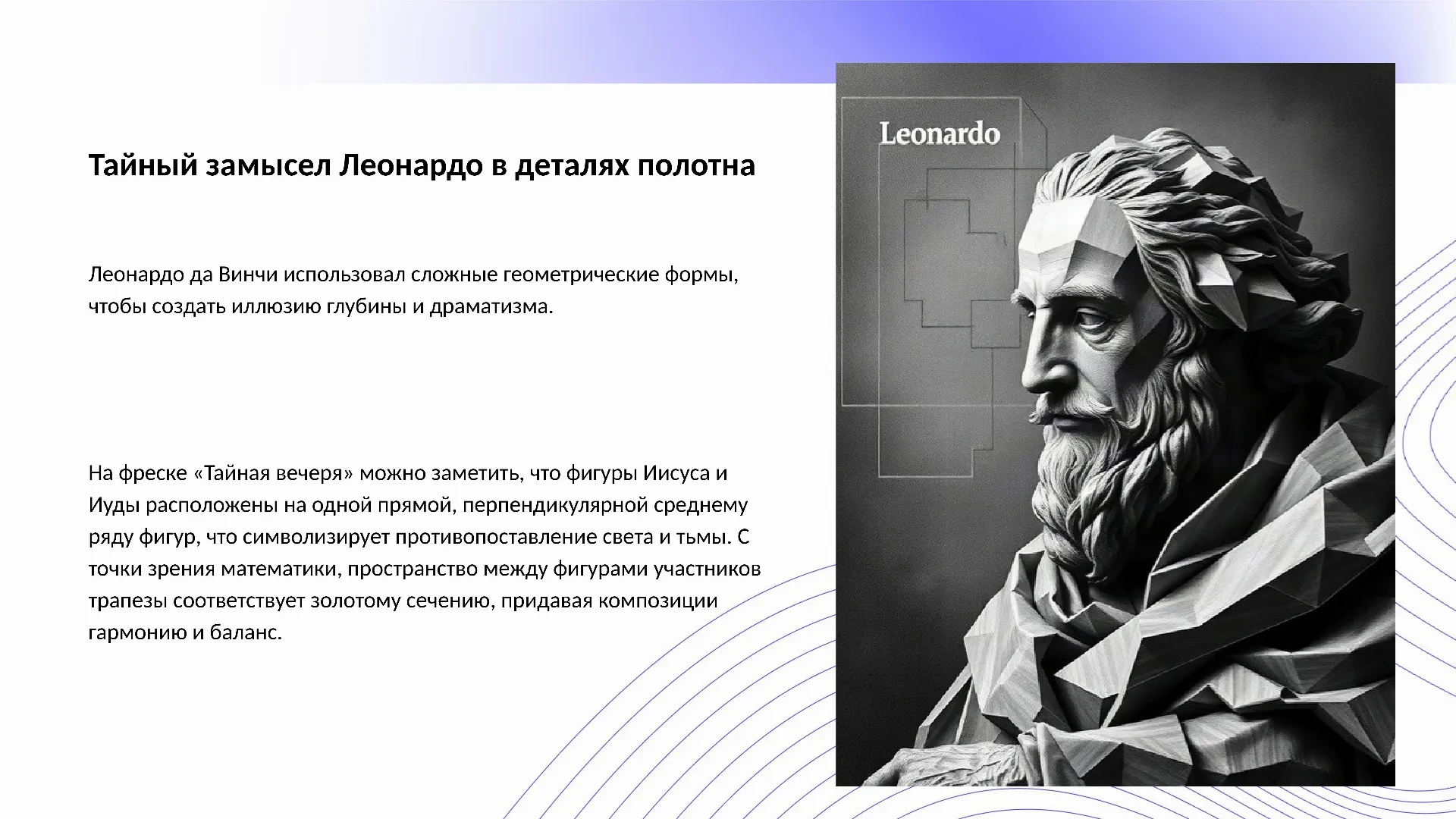 Тайный замысел Леонардо в деталях полотна

Леонардо да Винчи использовал сложные геометрические формы, чтобы создать иллюзию глубины и драматизма.

На фреске «Тайная вечеря» можно заметить, что фигуры Иисуса и Иуды расположены на одной прямой, перпендикулярной среднему ряду фигур, что символизирует противопоставление света и тьмы. С точки зрения математики, пространство между фигурами участников трапезы соответствует золотому сечению, придавая композиции гармонию и баланс.

Leonardo